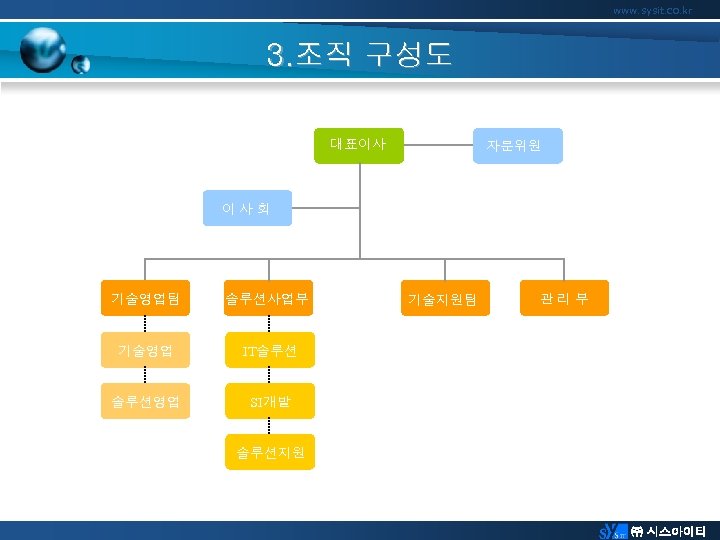 www.sysit.co.kr

3.조직 구성도

대표이사

자문위원

이 사 회

기술영업팀

솔루션사업부

기술지원팀

관 리 부

기술영업

솔루션영업

IT솔루션

SI개발

솔루션지원

SYSIT ㈜ 시스아이티